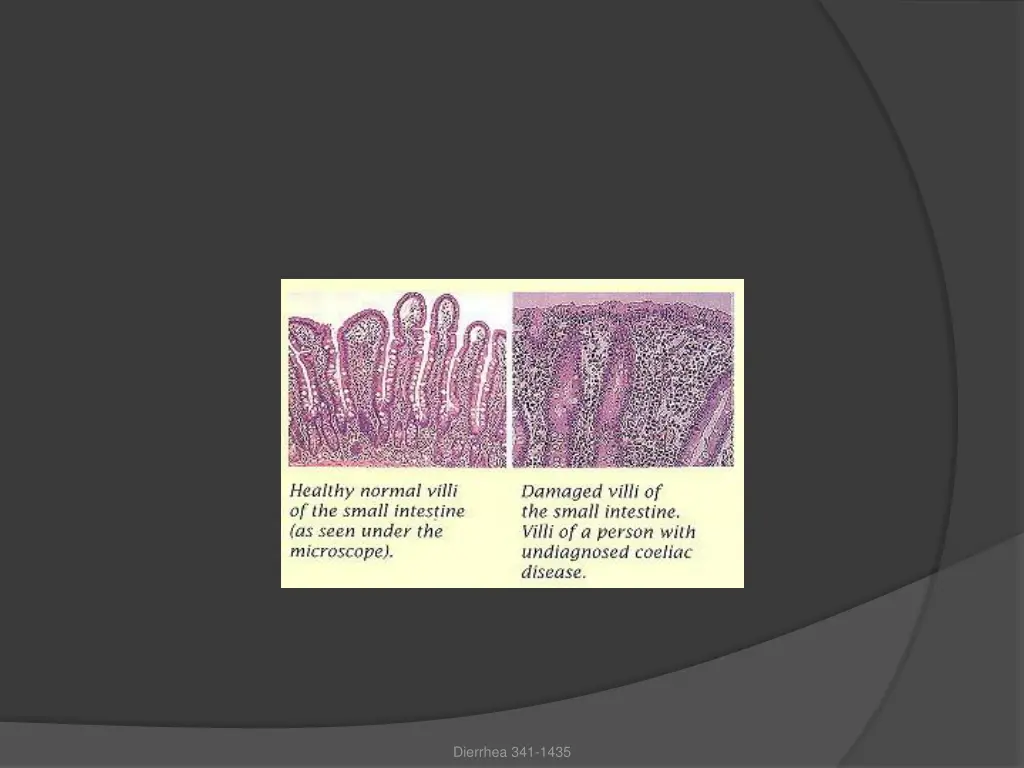 Healthy normal villi of the small intestine (as seen under the microscope).

Damaged villi of the small intestine. Villi of a person with undiagnosed coeliac disease.

Dierrhea 341-1435